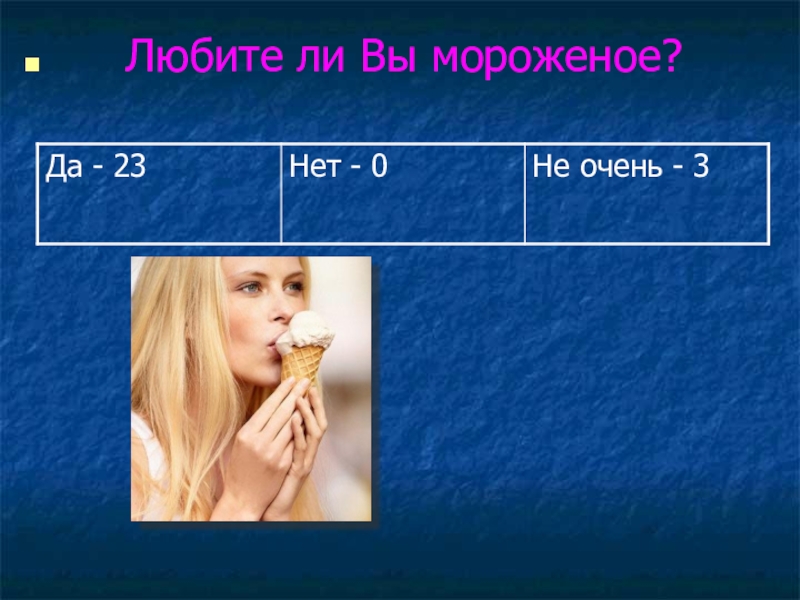 Любите ли Вы мороженое?

| Да - 23 | Нет - 0 | Не очень - 3 |
|---|---|---|